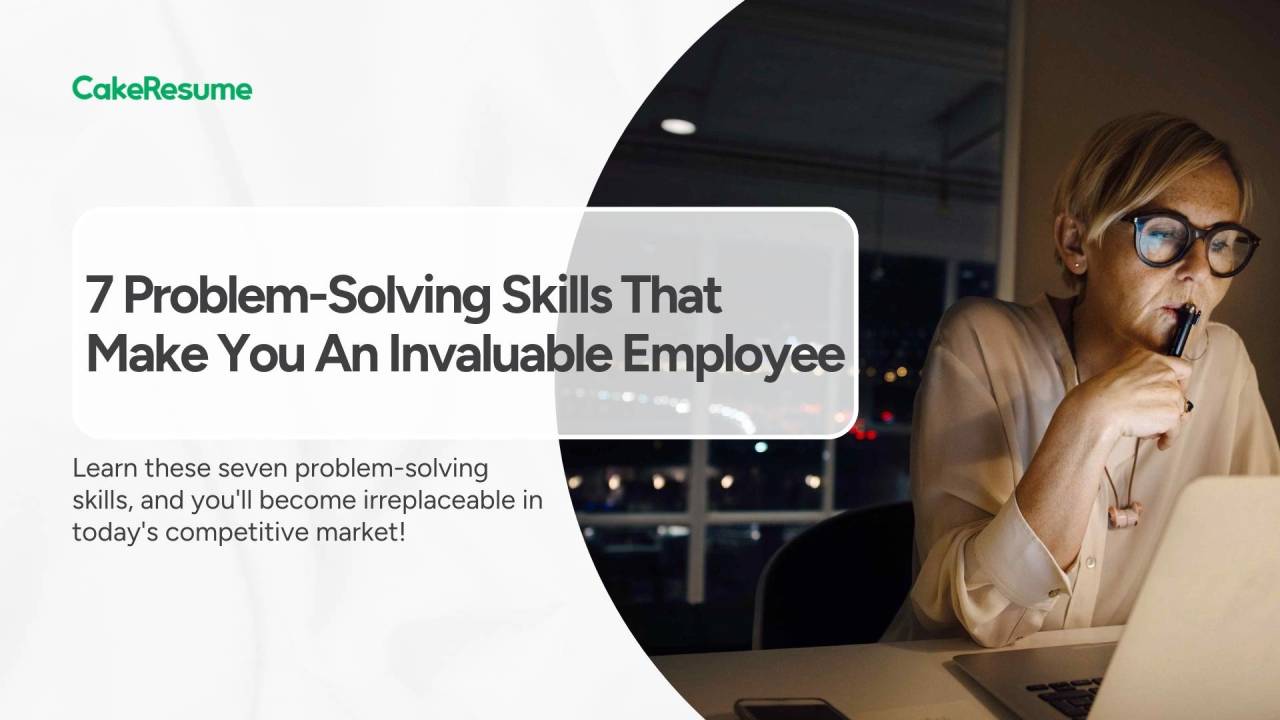 CakeResume

7 Problem-Solving Skills That Make You An Invaluable Employee

Learn these seven problem-solving skills, and you'll become irreplaceable in today's competitive market!